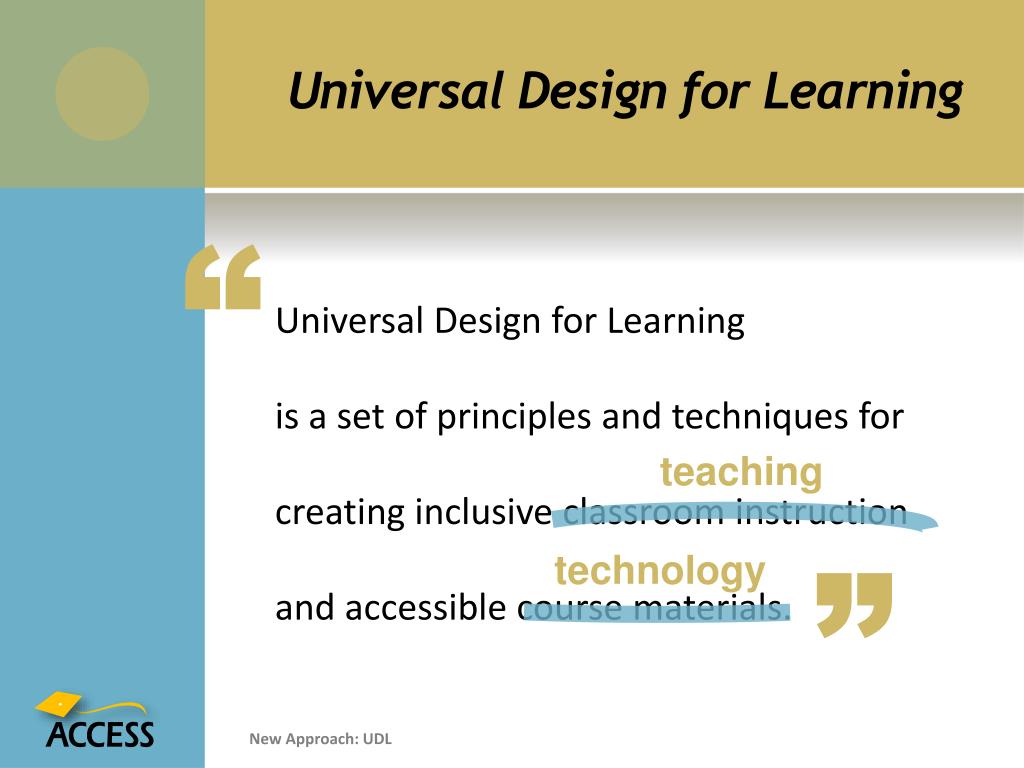 Universal Design for Learning

“

Universal Design for Learning

is a set of principles and techniques for

teaching

creating inclusive classroom instruction

technology

and accessible course materials.

”

ACCESS

New Approach: UDL